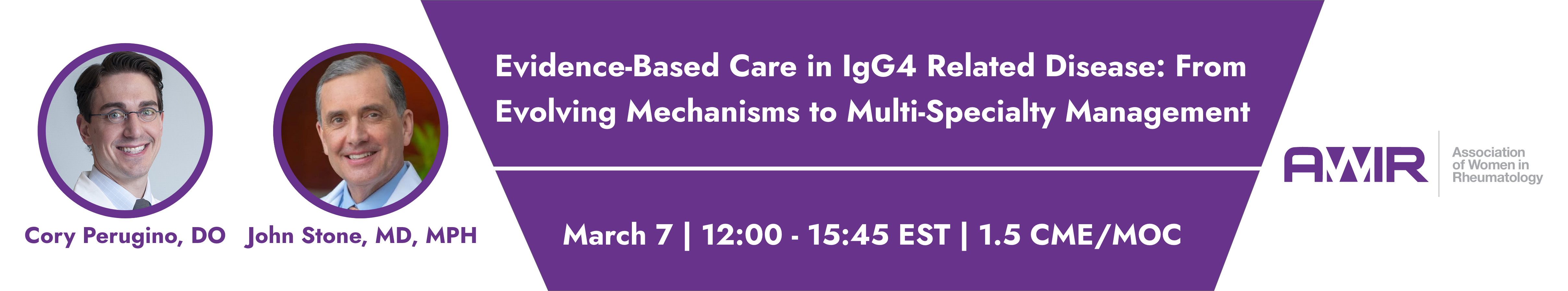 Cory Perugino, DO

John Stone, MD, MPH

Evidence-Based Care in IgG4 Related Disease: From Evolving Mechanisms to Multi-Specialty Management

March 7 | 12:00 - 15:45 EST | 1.5 CME/MOC

AWIR

Association of Women in Rheumatology